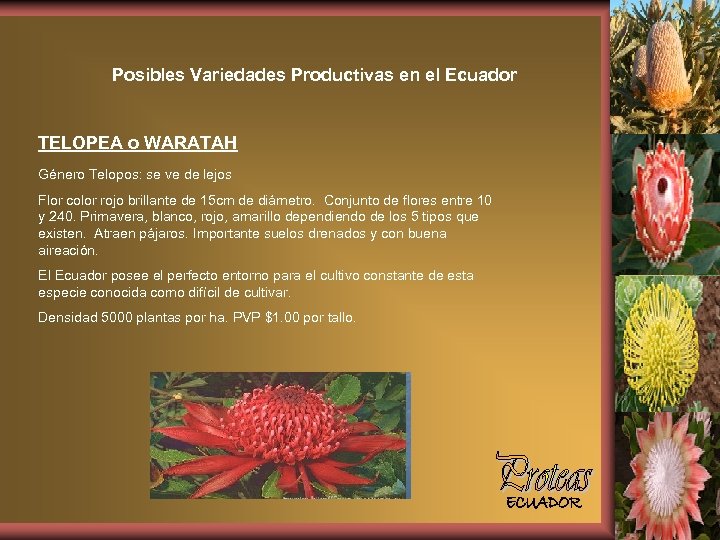 Posibles Variedades Productivas en el Ecuador

TELOPEA o WARATAH

Género Telopos: se ve de lejos

Flor color rojo brillante de 15cm de diámetro. Conjunto de flores entre 10 y 240. Primavera, blanco, rojo, amarillo dependiendo de los 5 tipos que existen. Atraen pájaros. Importante suelos drenados y con buena aireación.

El Ecuador posee el perfecto entorno para el cultivo constante de esta especie conocida como difícil de cultivar.

Densidad 5000 plantas por ha. PVP $1.00 por tallo.

Proteas
ECUADOR